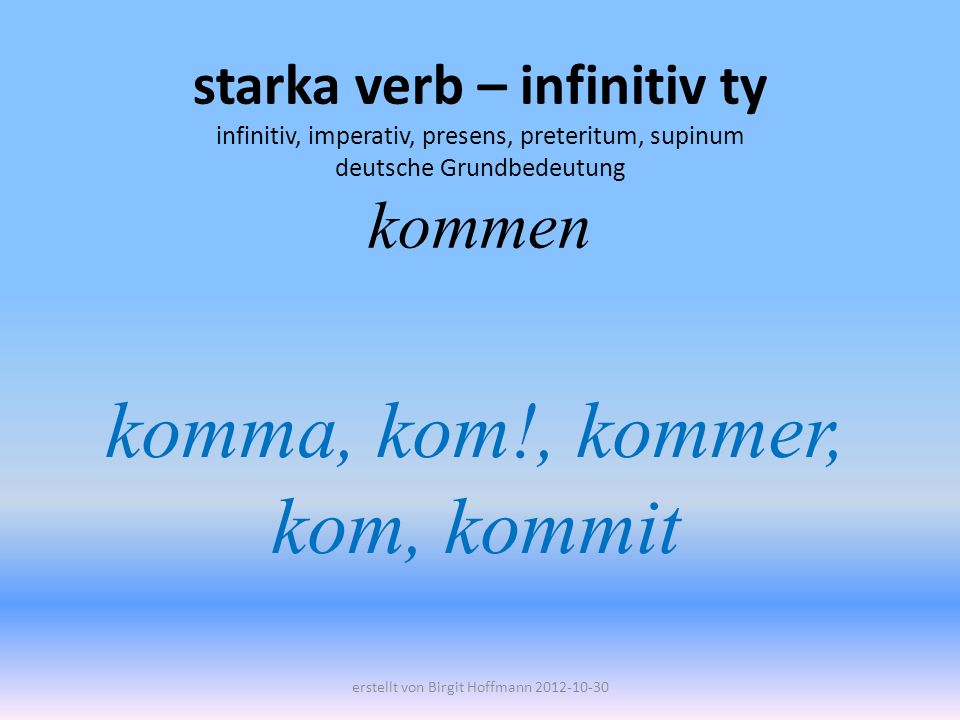 starka verb – infinitiv ty
infinitiv, imperativ, presens, preteritum, supinum
deutsche Grundbedeutung
kommen

komma, kom!, kommer, kom, kommit

erstellt von Birgit Hoffmann 2012-10-30